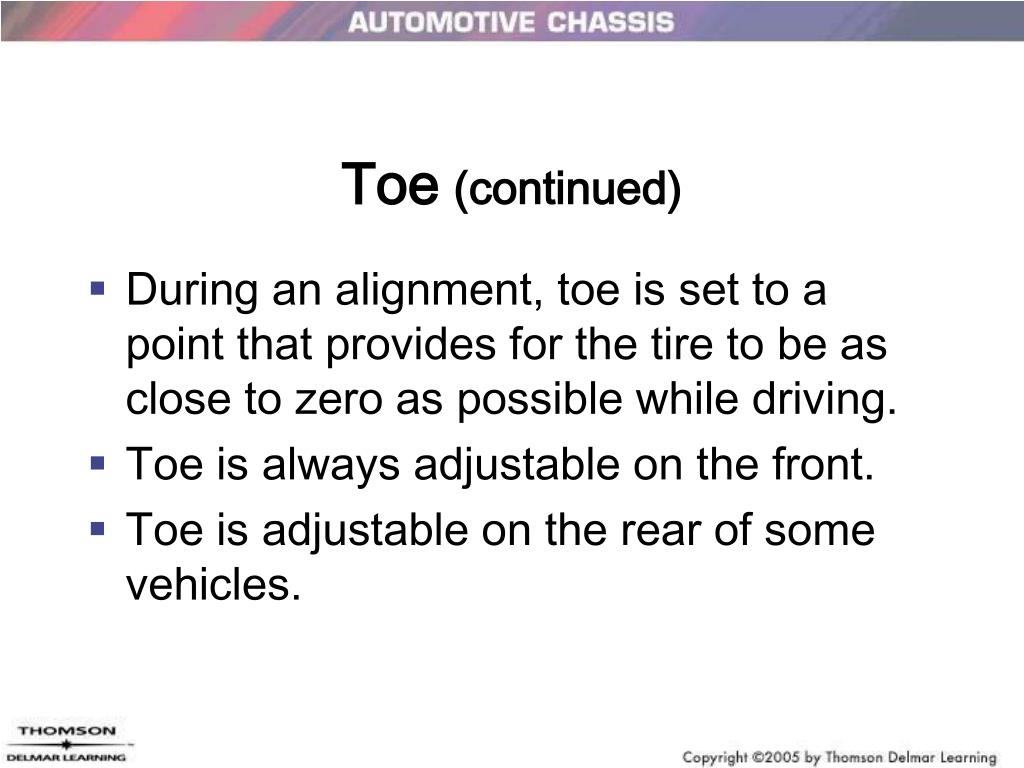 AUTOMOTIVE CHASSIS

Toe (continued)

- During an alignment, toe is set to a point that provides for the tire to be as close to zero as possible while driving.
- Toe is always adjustable on the front.
- Toe is adjustable on the rear of some vehicles.

THOMSON
DELMAR LEARNING

Copyright ©2005 by Thomson Delmar Learning